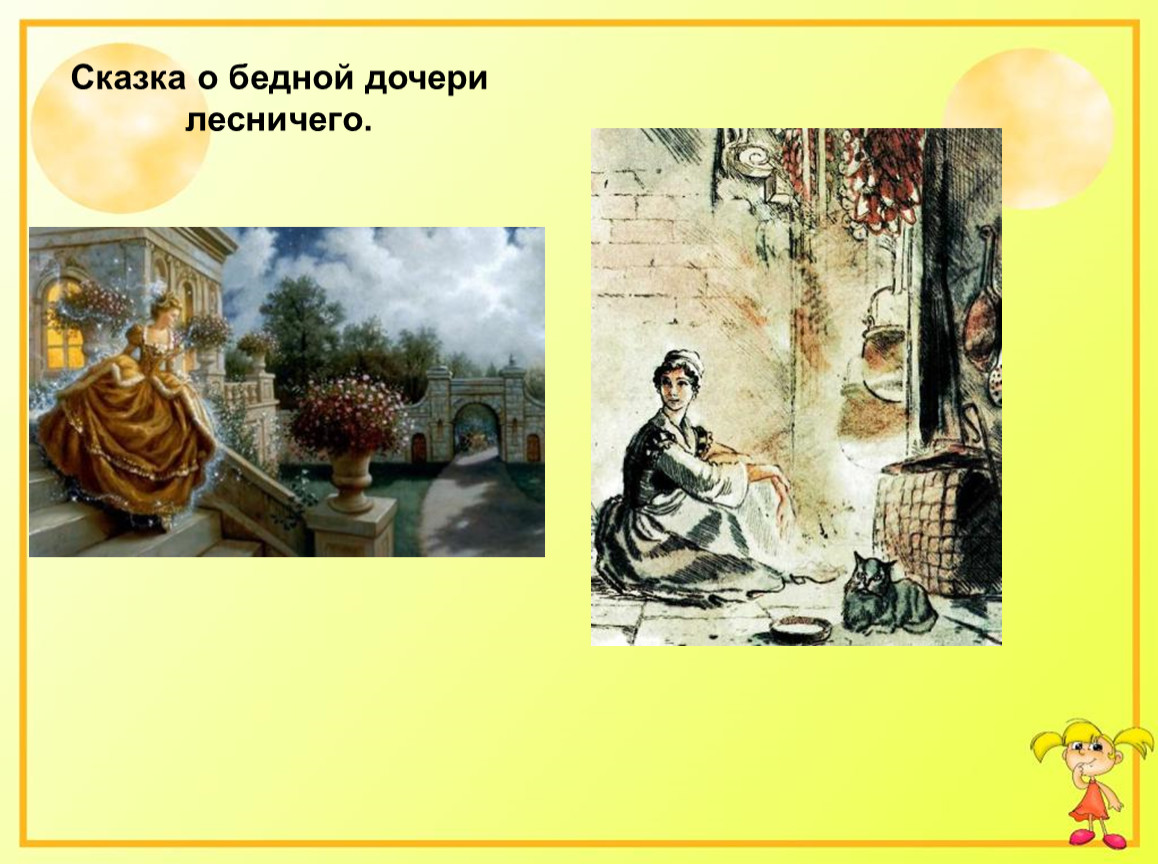 Сказка о бедной дочери лесничего.